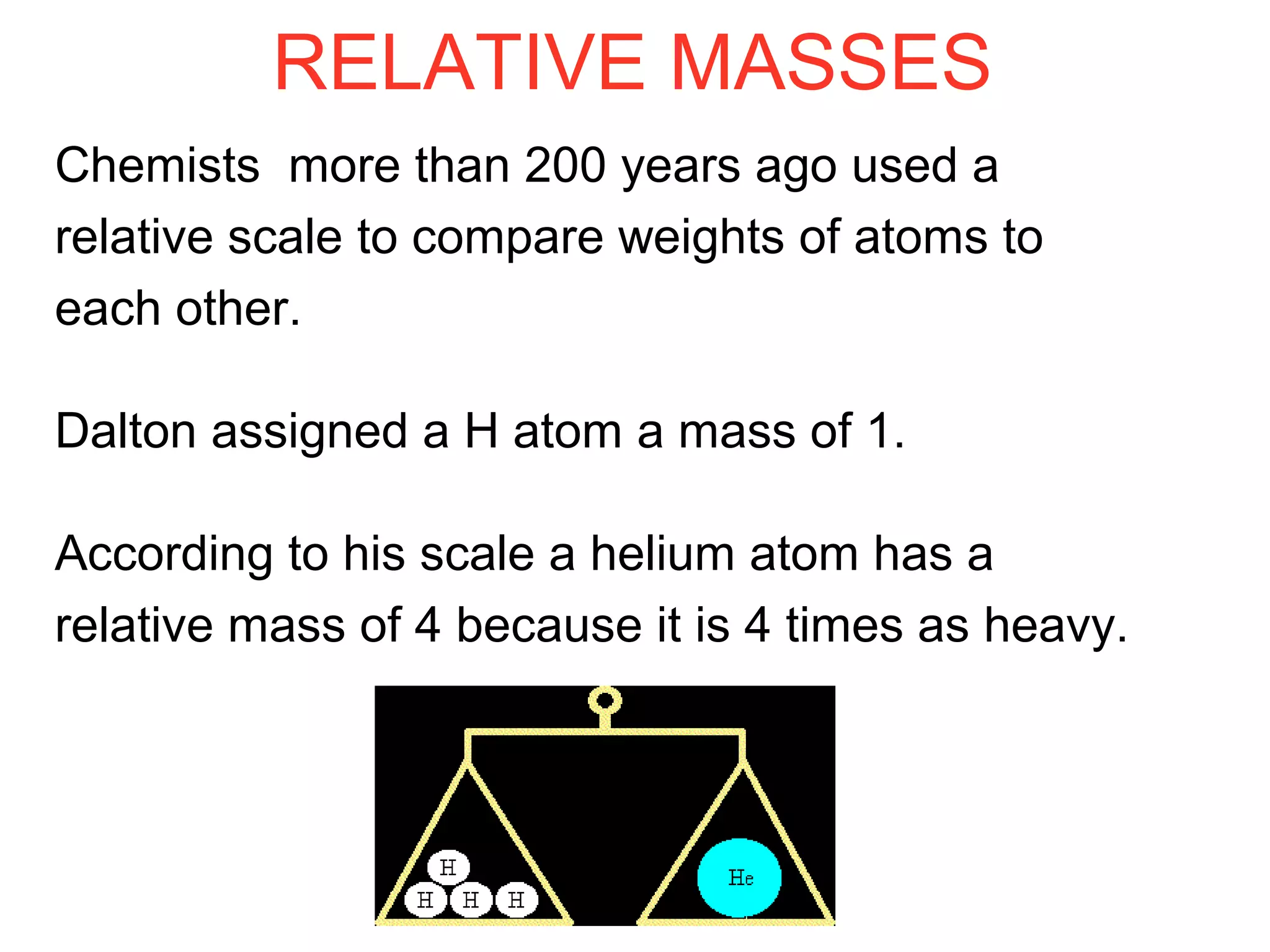 RELATIVE MASSES

Chemists more than 200 years ago used a relative scale to compare weights of atoms to each other.

Dalton assigned a H atom a mass of 1.

According to his scale a helium atom has a relative mass of 4 because it is 4 times as heavy.

H
H H H
He